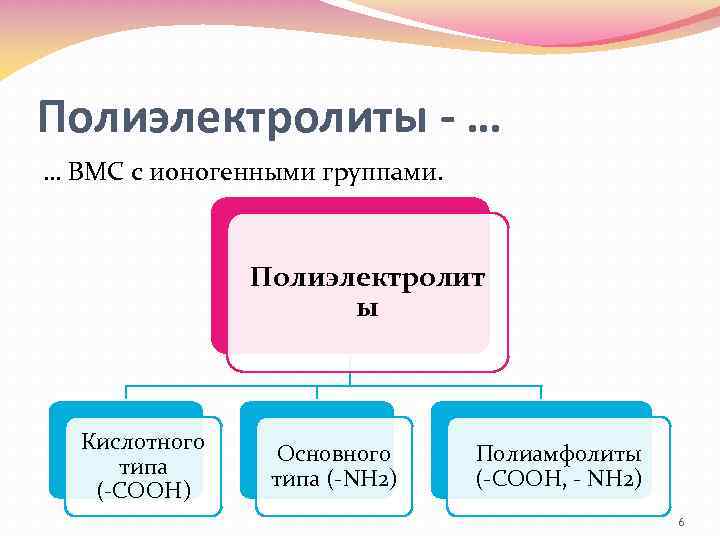 Полиэлектролиты - …

… ВМС с ионогенными группами.

Полиэлектролит ы

Кислотного типа (-COOH)

Основного типа (-NH2)

Полиамфолиты (-COOH, - NH2)

6